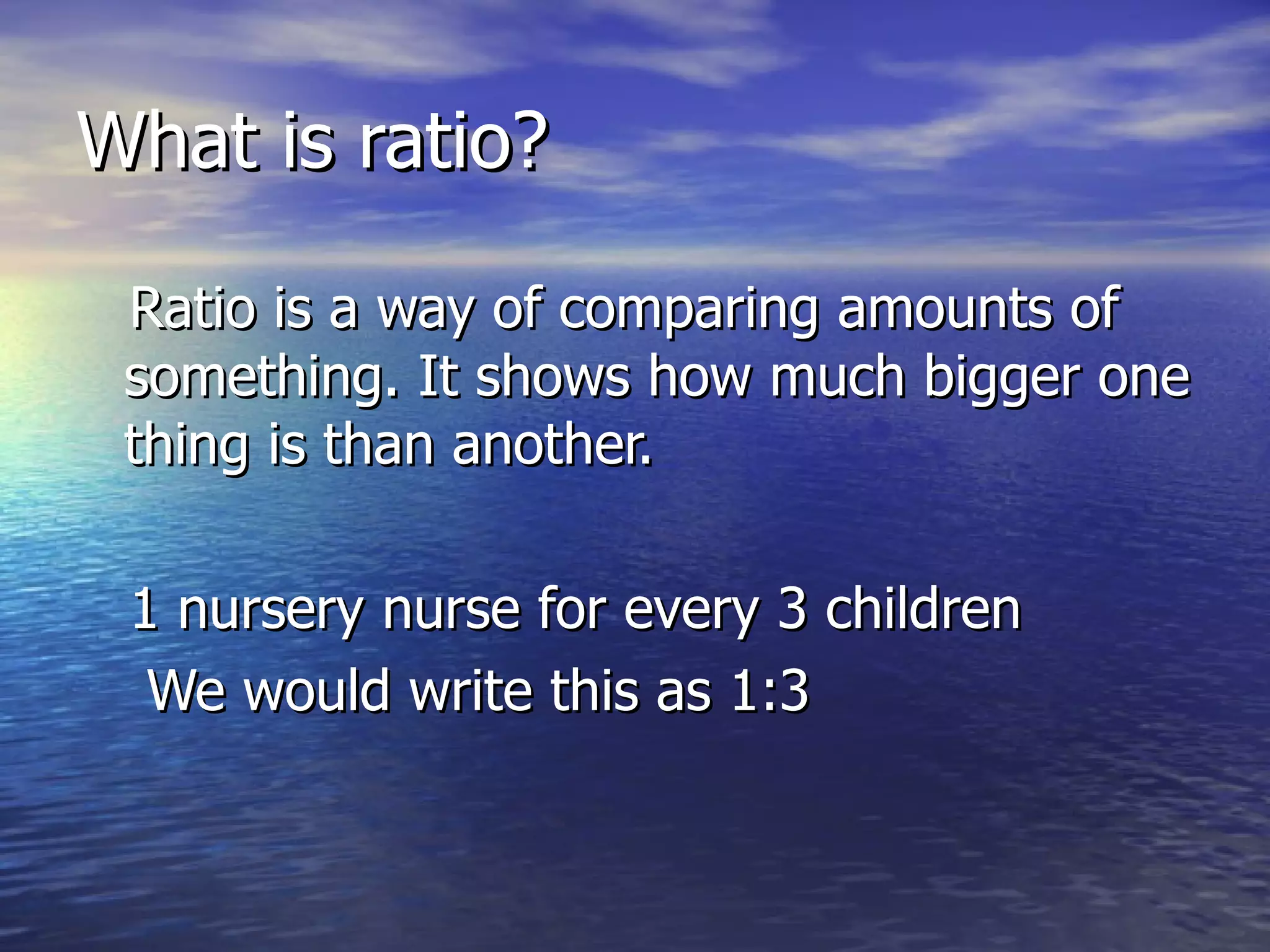 What is ratio?

Ratio is a way of comparing amounts of something. It shows how much bigger one thing is than another.

1 nursery nurse for every 3 children

We would write this as 1:3